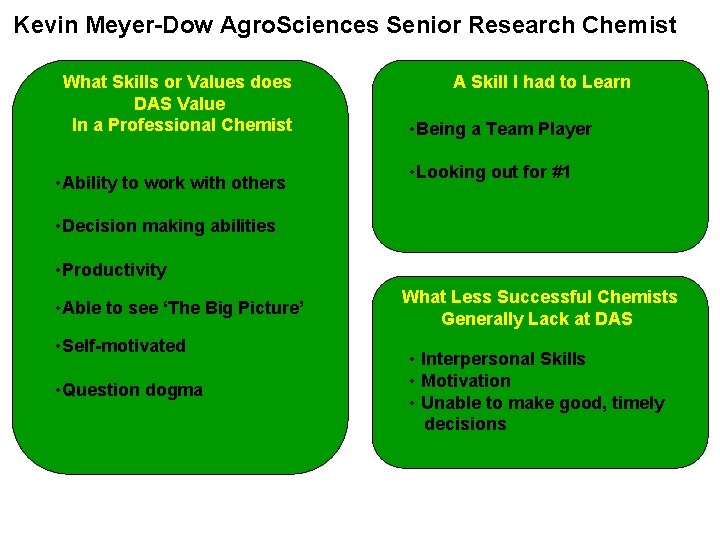 Kevin Meyer-Dow AgroSciences Senior Research Chemist

What Skills or Values does
DAS Value
In a Professional Chemist

• Ability to work with others

• Decision making abilities

• Productivity

• Able to see 'The Big Picture'

• Self-motivated

• Question dogma

A Skill I had to Learn

• Being a Team Player

• Looking out for #1

What Less Successful Chemists
Generally Lack at DAS

• Interpersonal Skills
• Motivation
• Unable to make good, timely decisions